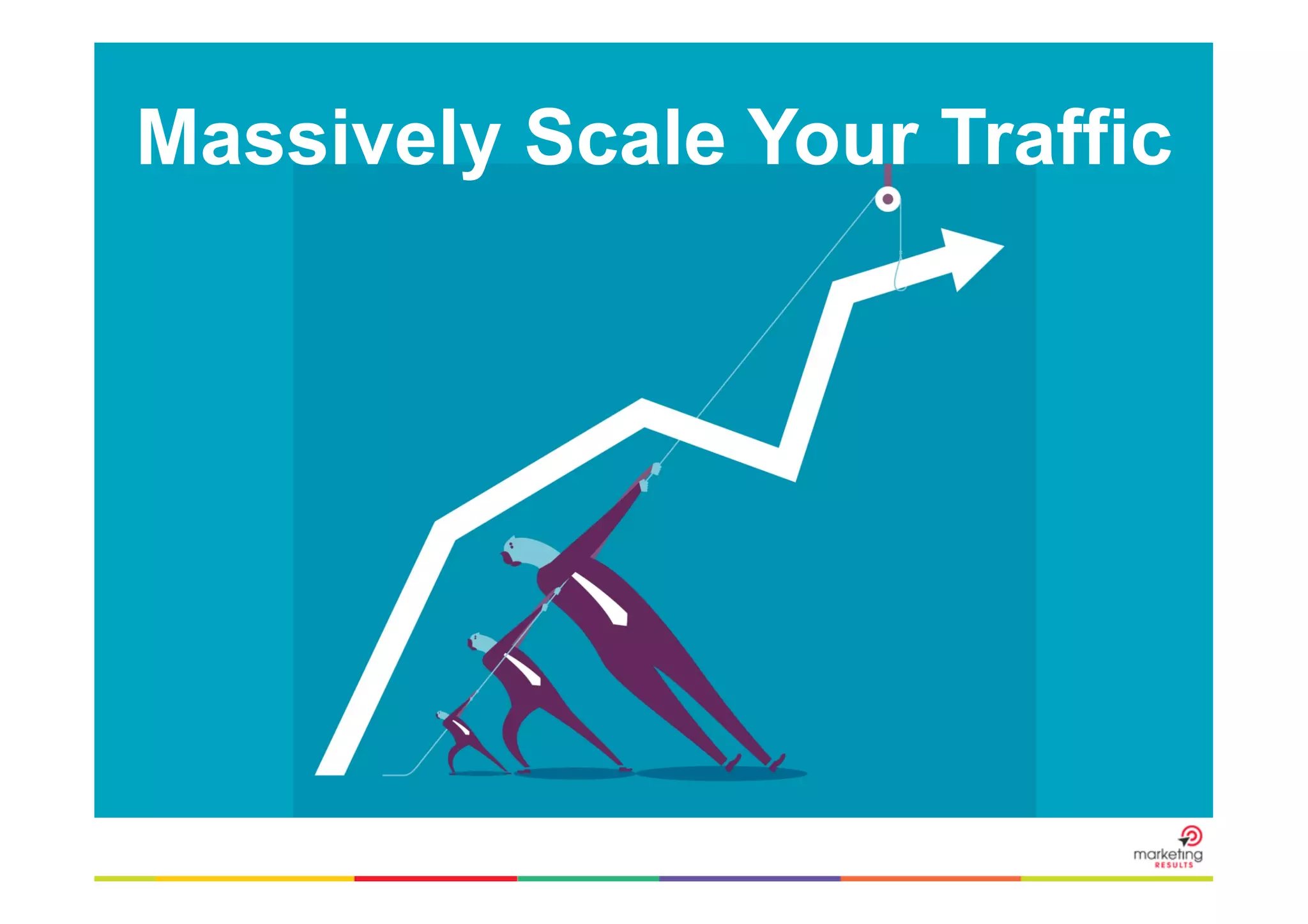 Massively Scale Your Traffic

marketing RESULTS